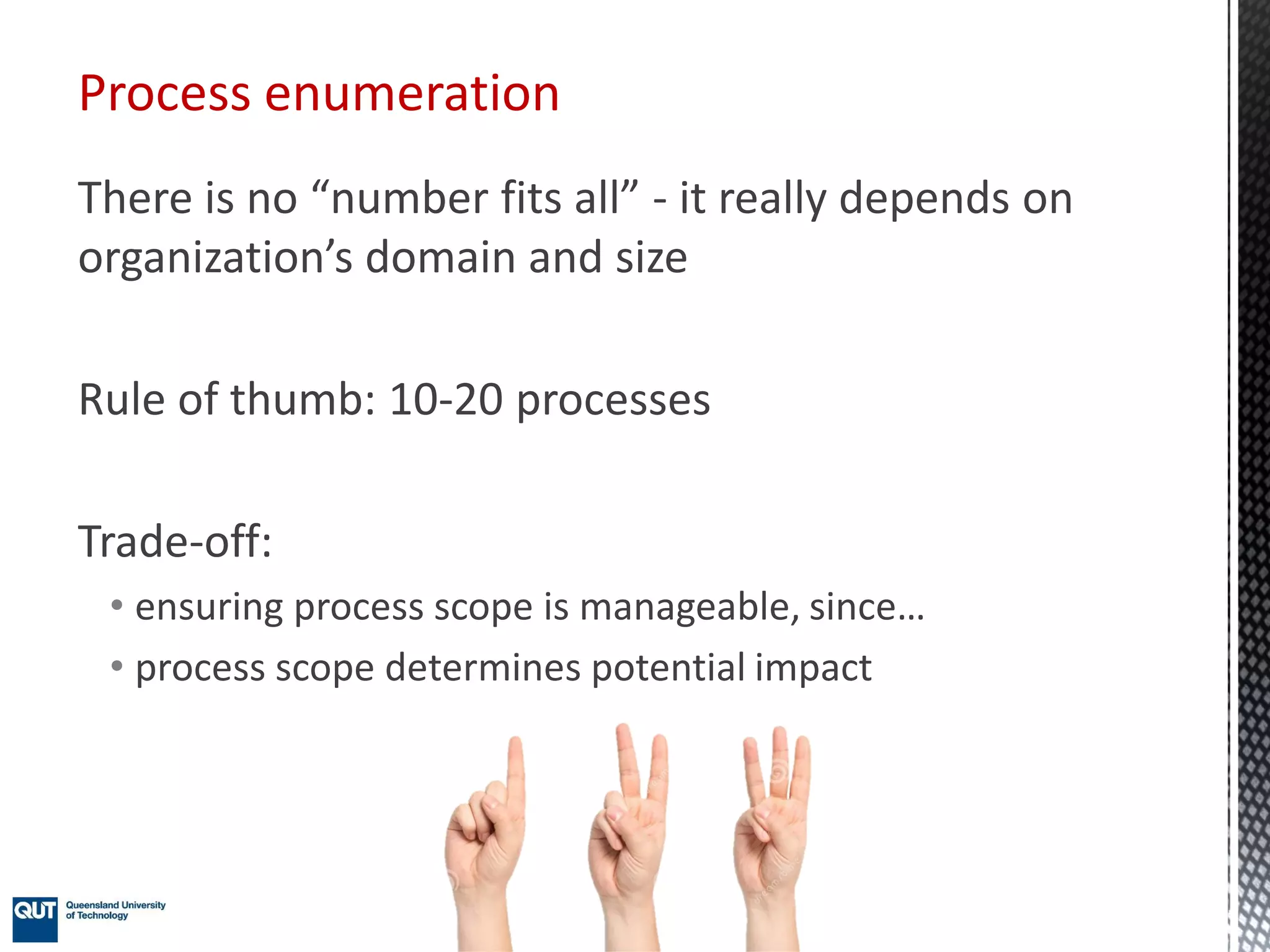 Process enumeration

There is no “number fits all” - it really depends on organization’s domain and size

Rule of thumb: 10-20 processes

Trade-off:

• ensuring process scope is manageable, since…
• process scope determines potential impact

QUT Queensland University of Technology